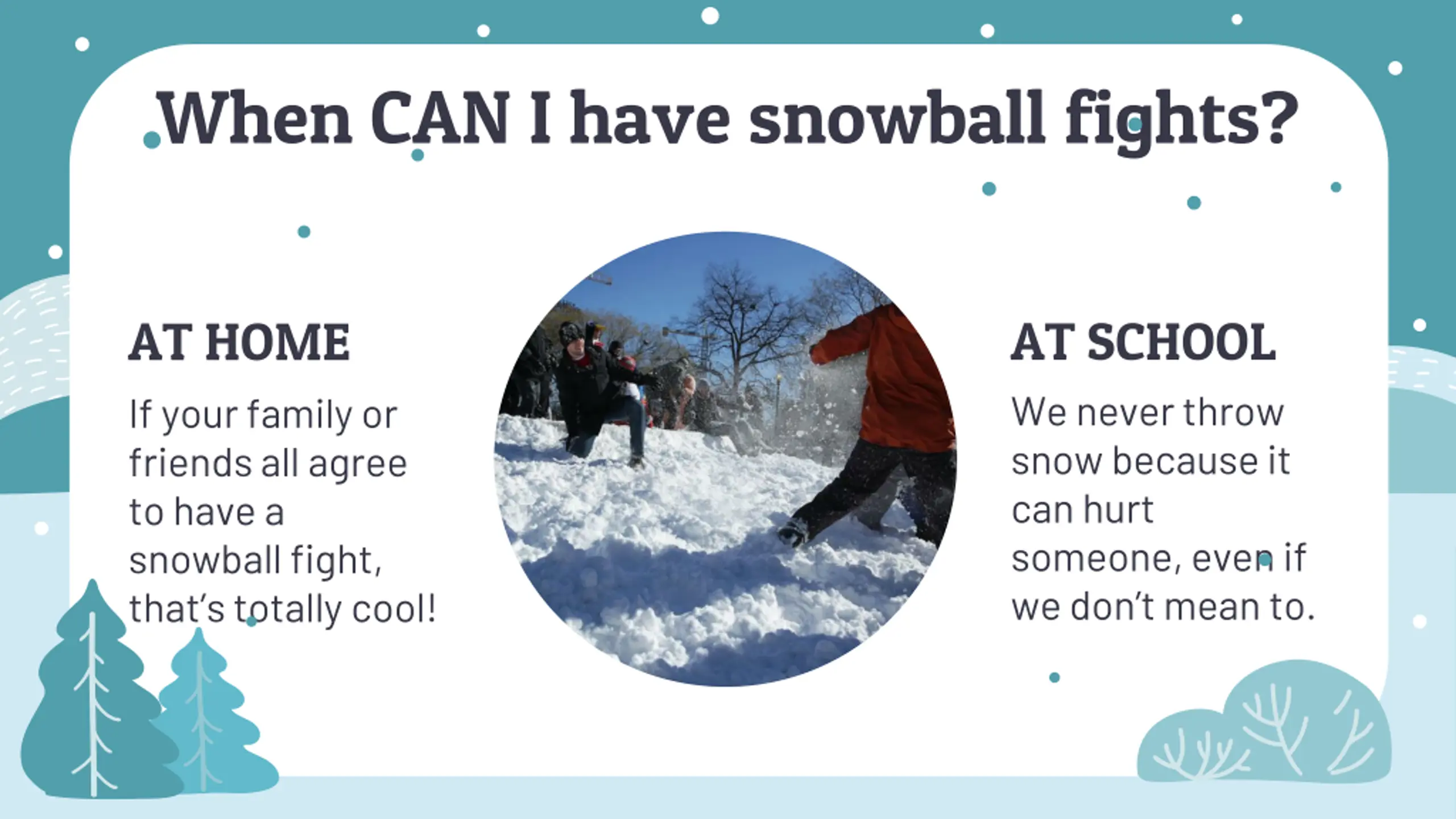 When CAN I have snowball fights?

AT HOME

If your family or friends all agree to have a snowball fight, that's totally cool!

AT SCHOOL

We never throw snow because it can hurt someone, even if we don't mean to.